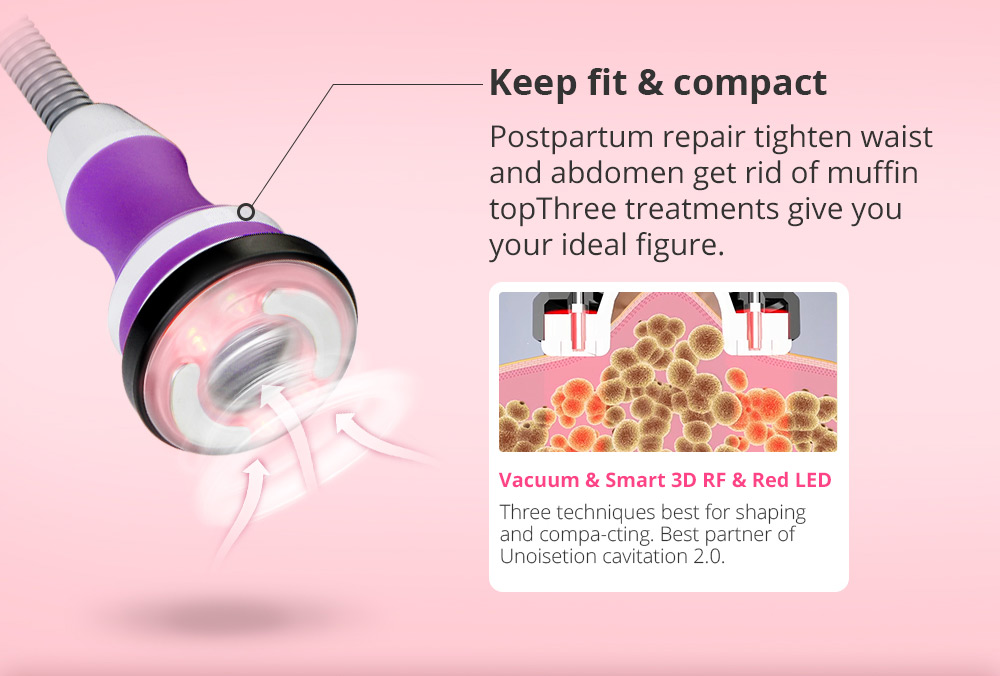 Keep fit & compact

Postpartum repair tighten waist and abdomen get rid of muffin topThree treatments give you your ideal figure.

Vacuum & Smart 3D RF & Red LED

Three techniques best for shaping and compa-cting. Best partner of Unoisetion cavitation 2.0.